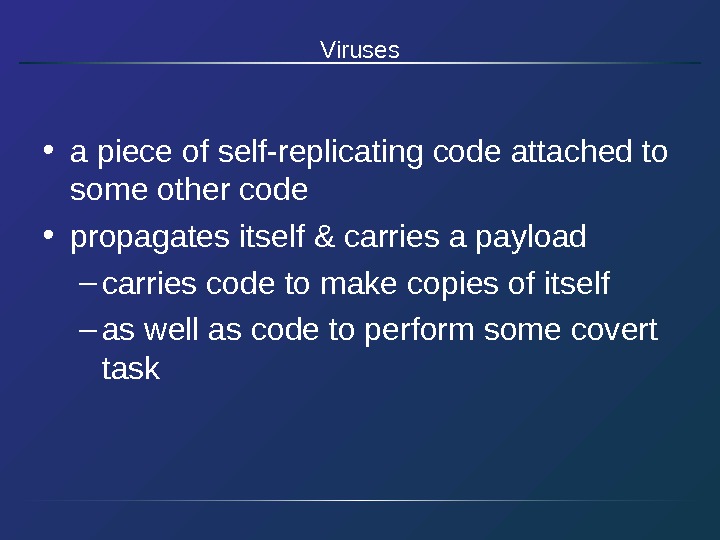 Viruses

• a piece of self-replicating code attached to some other code
• propagates itself & carries a payload
– carries code to make copies of itself
– as well as code to perform some covert task